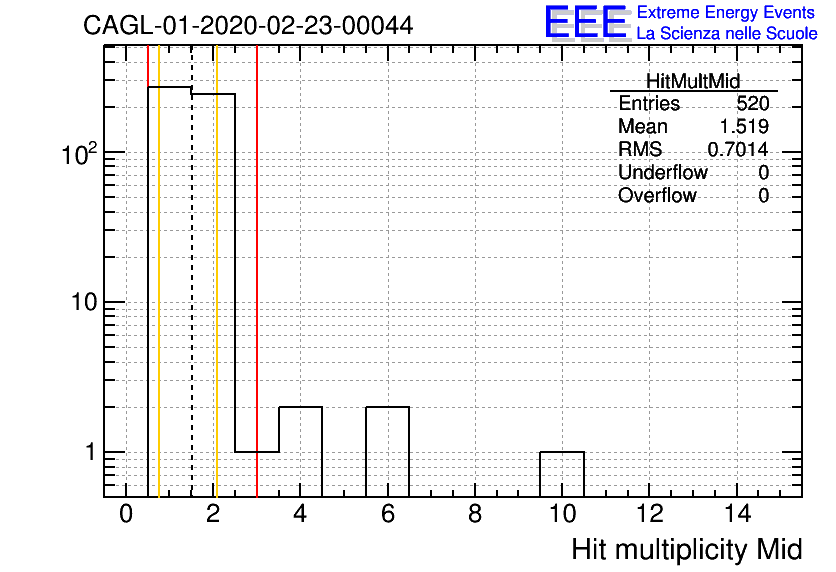 CAGL-01-2020-02-23-00044

EEE Extreme Energy Events
La Scienza nelle Scuole

| HitMultMid | |
|---|---|
| Entries | 520 |
| Mean | 1.519 |
| RMS | 0.7014 |
| Underflow | 0 |
| Overflow | 0 |

$10^2$
10
1

0 2 4 6 8 10 12 14

Hit multiplicity Mid